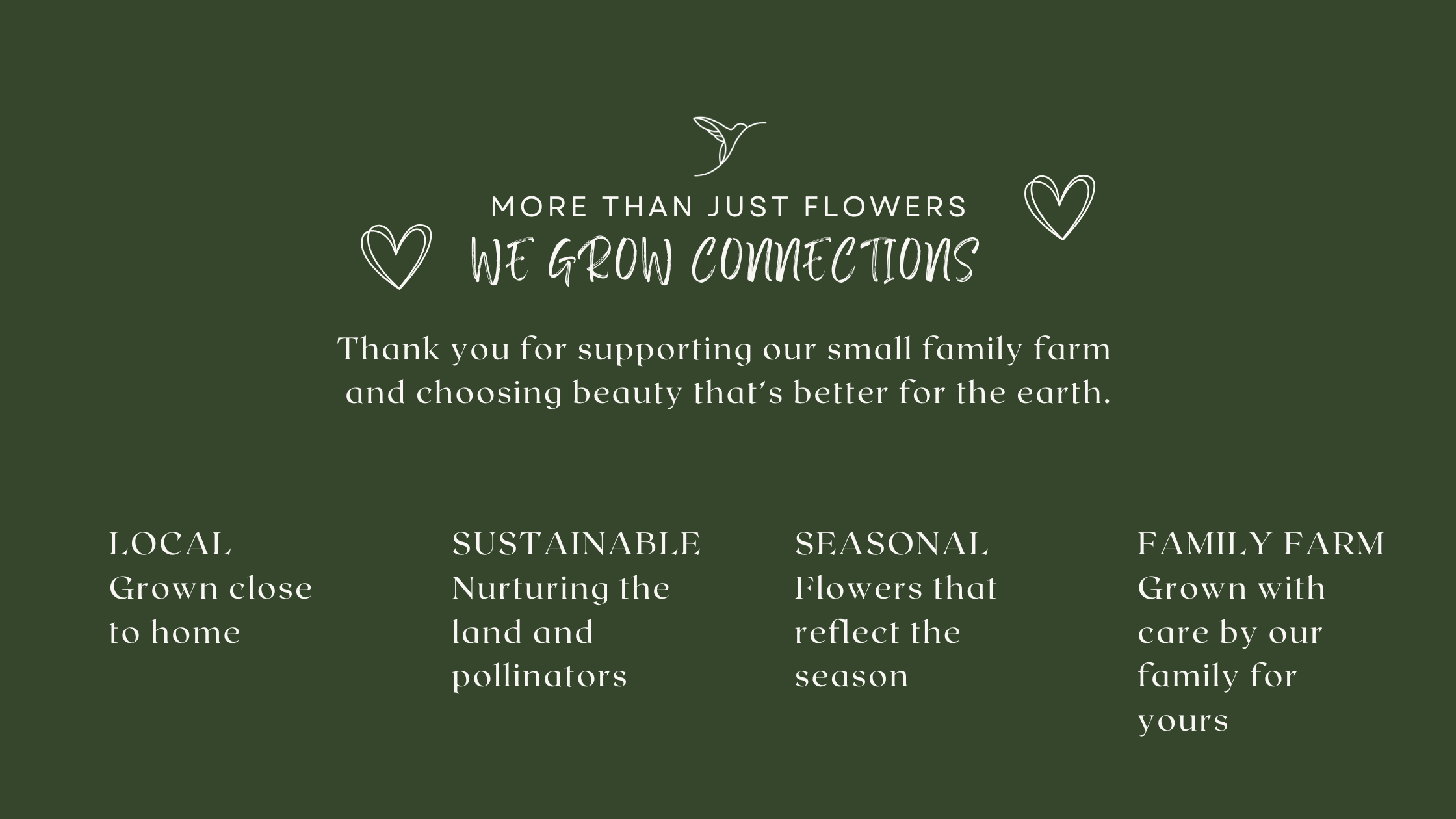 MORE THAN JUST FLOWERS
WE GROW CONNECTIONS

Thank you for supporting our small family farm and choosing beauty that's better for the earth.

LOCAL
Grown close to home

SUSTAINABLE
Nurturing the land and pollinators

SEASONAL
Flowers that reflect the season

FAMILY FARM
Grown with care by our family for yours